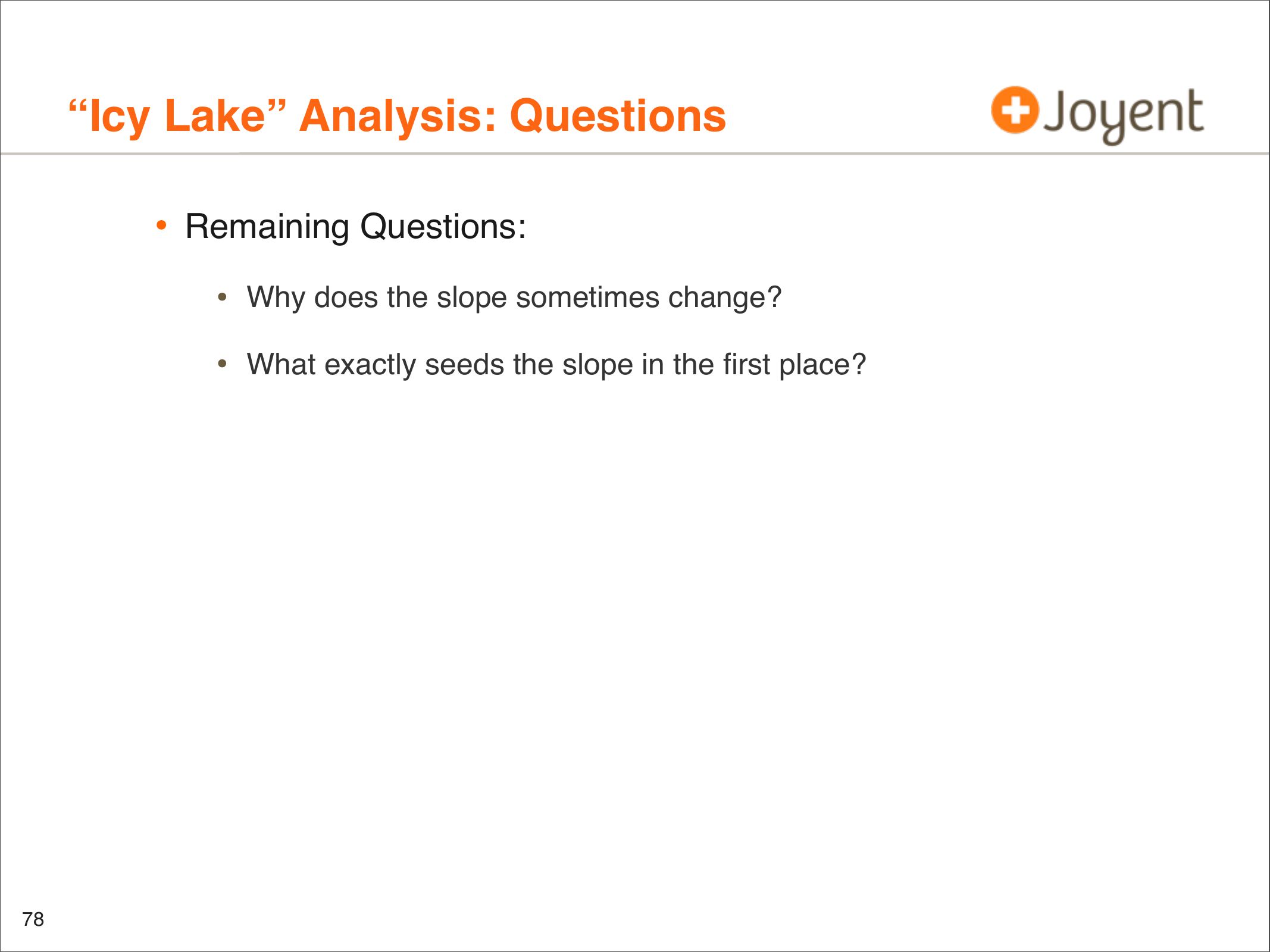 “Icy Lake” Analysis: Questions

Joyent

• Remaining Questions:

• Why does the slope sometimes change?

• What exactly seeds the slope in the first place?

78